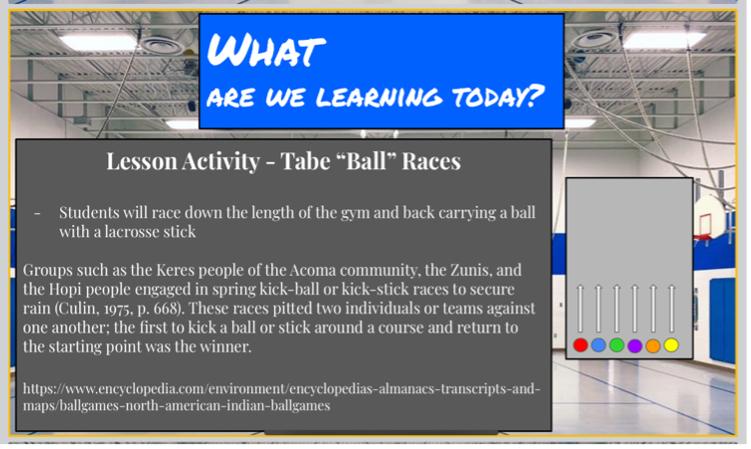 WHAT
ARE WE LEARNING TODAY?

Lesson Activity - Tabe “Ball” Races

- Students will race down the length of the gym and back carrying a ball with a lacrosse stick

Groups such as the Keres people of the Acoma community, the Zunis, and the Hopi people engaged in spring kick-ball or kick-stick races to secure rain (Culin, 1975, p. 668). These races pitted two individuals or teams against one another; the first to kick a ball or stick around a course and return to the starting point was the winner.

https://www.encyclopedia.com/environment/encyclopedias-almanacs-transcripts-and-maps/ballgames-north-american-indian-ballgames